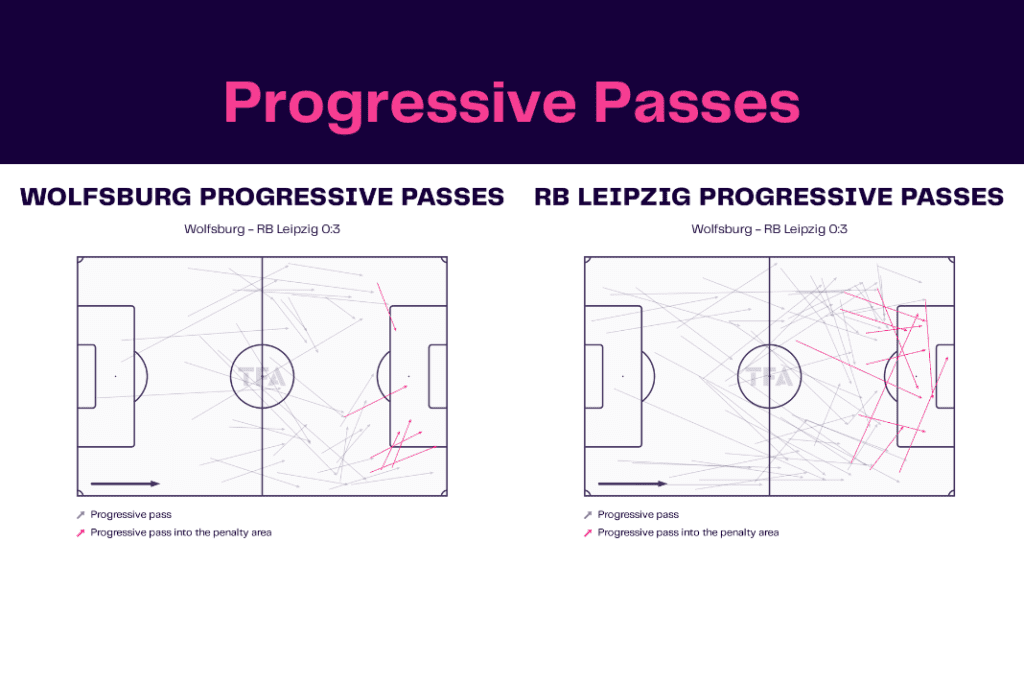 Progressive Passes

WOLFSBURG PROGRESSIVE PASSES

Wolfsburg - RB Leipzig 0:3

TFA

Progressive pass
Progressive pass into the penalty area

RB LEIPZIG PROGRESSIVE PASSES

Wolfsburg - RB Leipzig 0:3

TFA

Progressive pass
Progressive pass into the penalty area